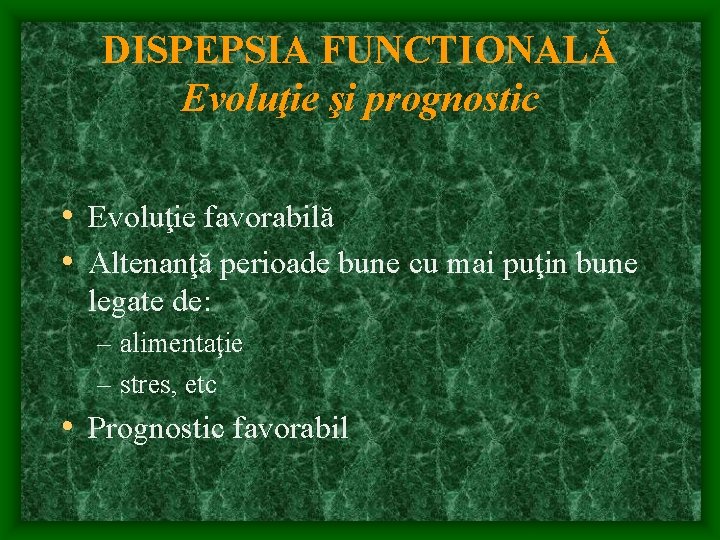 DISPEPSIA FUNCTIONALĂ
Evoluţie şi prognostic

• Evoluţie favorabilă
• Altenanţă perioade bune cu mai puţin bune legate de:
– alimentaţie
– stres, etc
• Prognostic favorabil